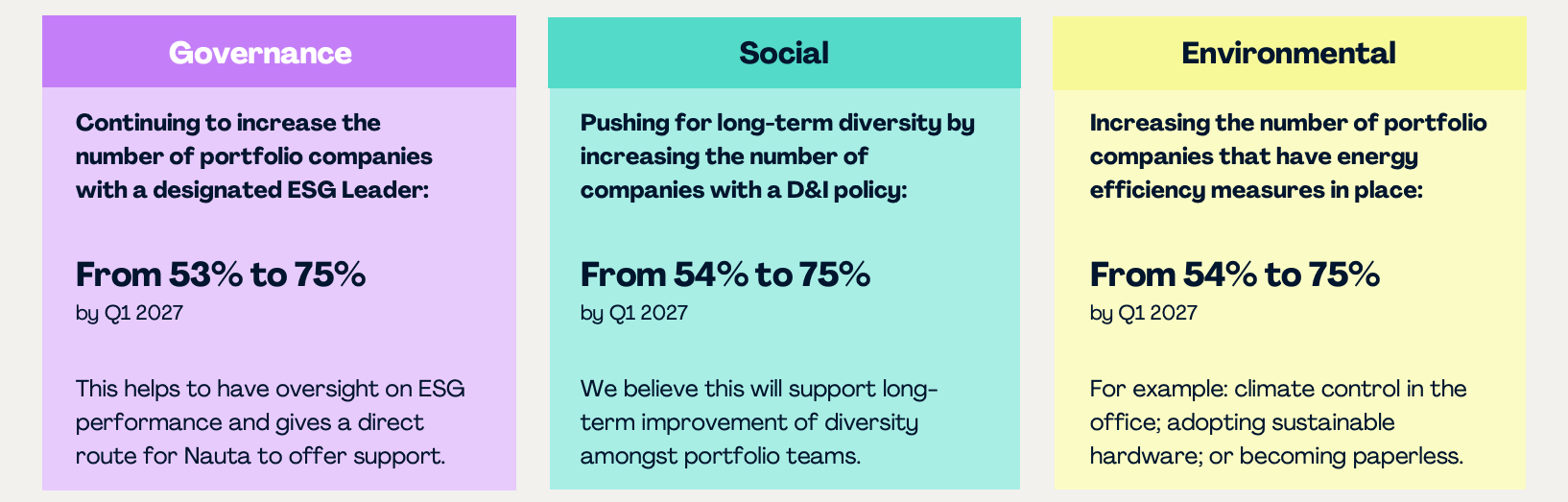 Governance

Continuing to increase the number of portfolio companies with a designated ESG Leader:

From 53% to 75%
by Q1 2027

This helps to have oversight on ESG performance and gives a direct route for Nauta to offer support.

Social

Pushing for long-term diversity by increasing the number of companies with a D&I policy:

From 54% to 75%
by Q1 2027

We believe this will support long-term improvement of diversity amongst portfolio teams.

Environmental

Increasing the number of portfolio companies that have energy efficiency measures in place:

From 54% to 75%
by Q1 2027

For example: climate control in the office; adopting sustainable hardware; or becoming paperless.